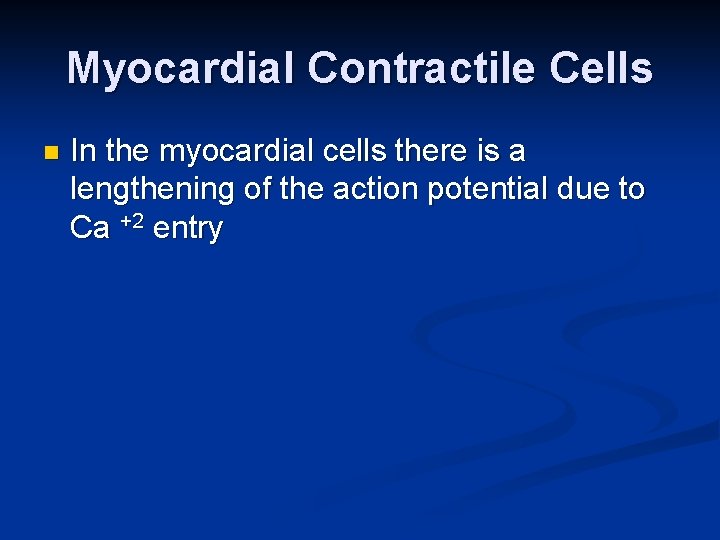 Myocardial Contractile Cells

In the myocardial cells there is a lengthening of the action potential due to $Ca^{+2}$ entry